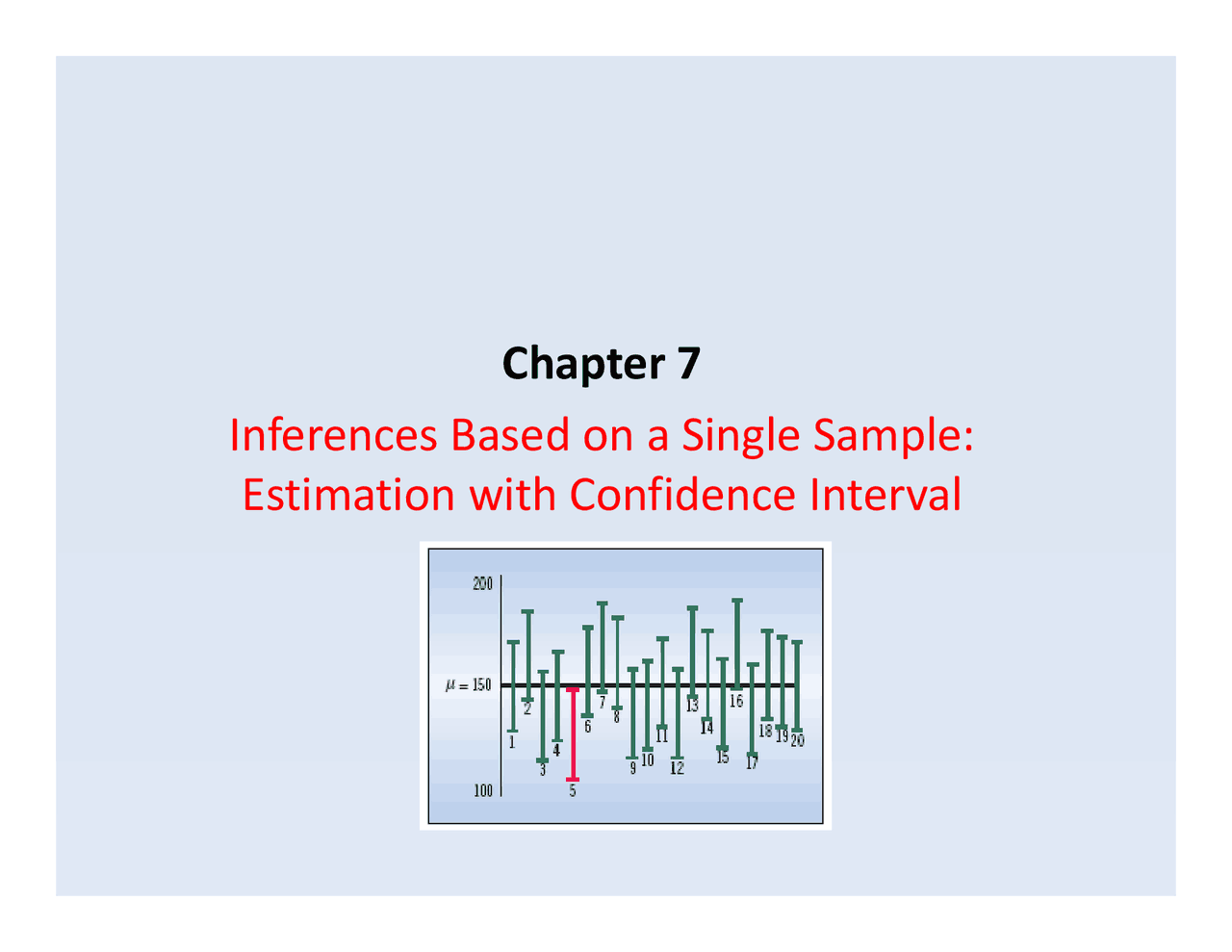 Chapter 7

Inferences Based on a Single Sample: Estimation with Confidence Interval

200

$\mu = 150$

100

1
2
3
4
5
6
7
8
9
10
11
12
13
14
15
16
17
18
19
20